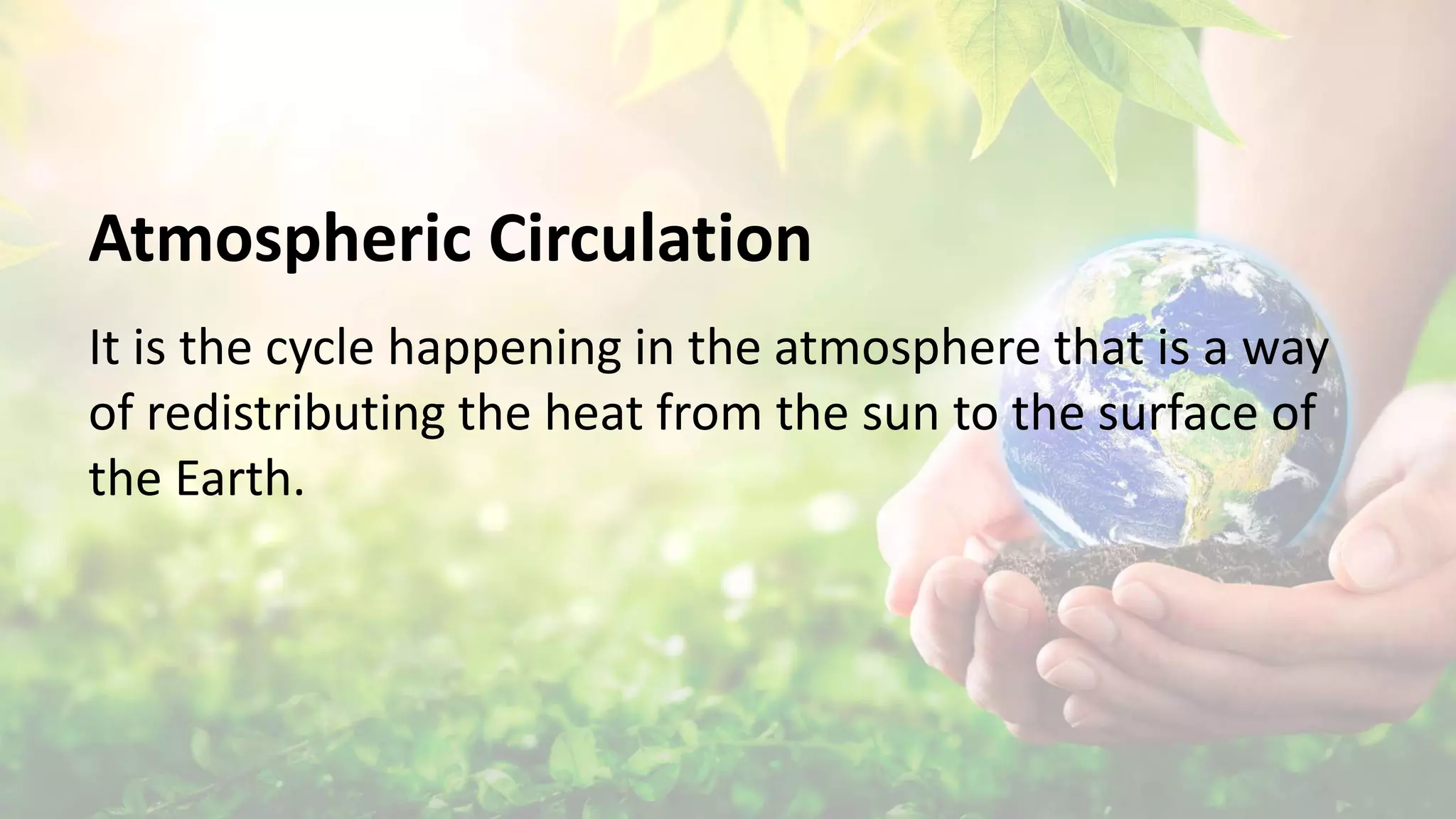 Atmospheric Circulation

It is the cycle happening in the atmosphere that is a way of redistributing the heat from the sun to the surface of the Earth.